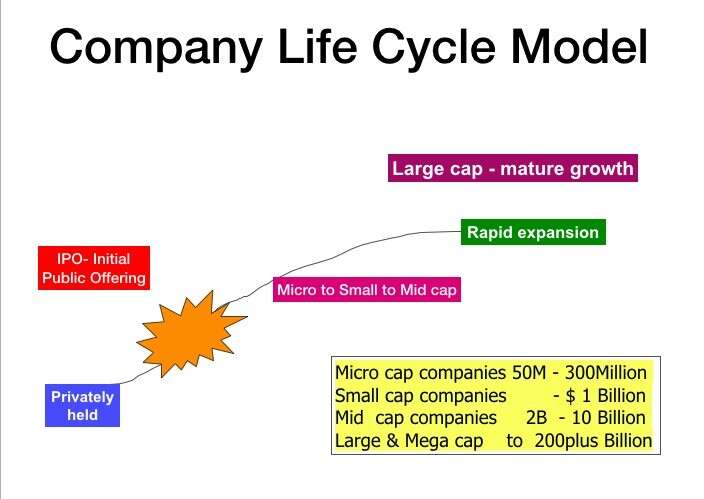 Company Life Cycle Model

Large cap - mature growth

Rapid expansion

IPO- Initial Public Offering

Micro to Small to Mid cap

Privately held

Micro cap companies 50M - 300Million
Small cap companies - $ 1 Billion
Mid cap companies 2B - 10 Billion
Large & Mega cap to 200plus Billion